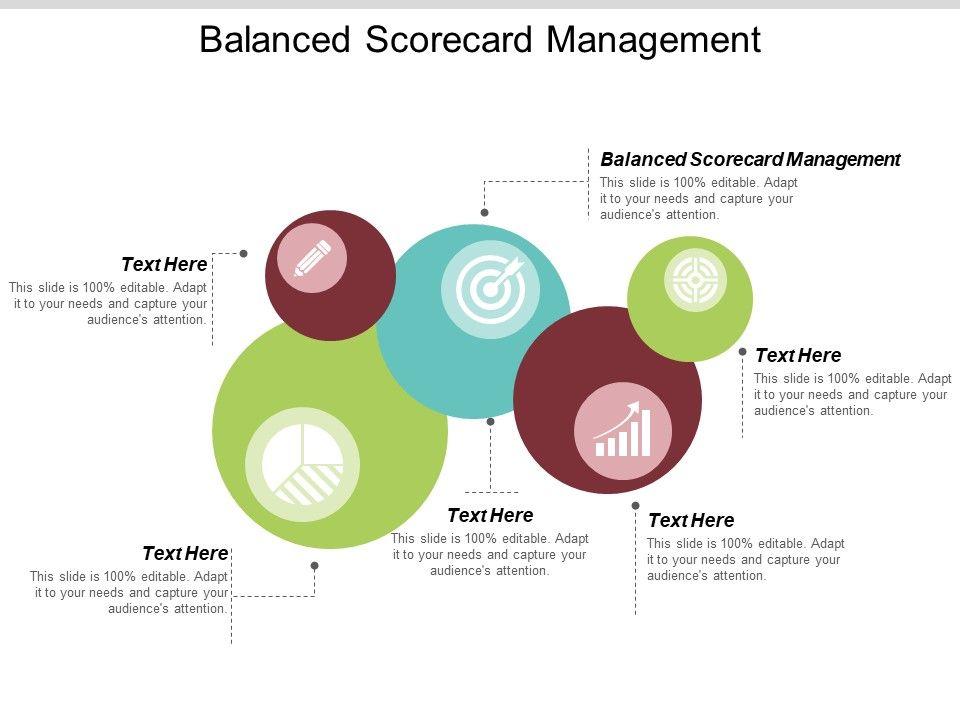 Balanced Scorecard Management

Balanced Scorecard Management
This slide is 100% editable. Adapt it to your needs and capture your audience's attention.

Text Here
This slide is 100% editable. Adapt it to your needs and capture your audience's attention.

Text Here
This slide is 100% editable. Adapt it to your needs and capture your audience's attention.

Text Here
This slide is 100% editable. Adapt it to your needs and capture your audience's attention.

Text Here
This slide is 100% editable. Adapt it to your needs and capture your audience's attention.

Text Here
This slide is 100% editable. Adapt it to your needs and capture your audience's attention.